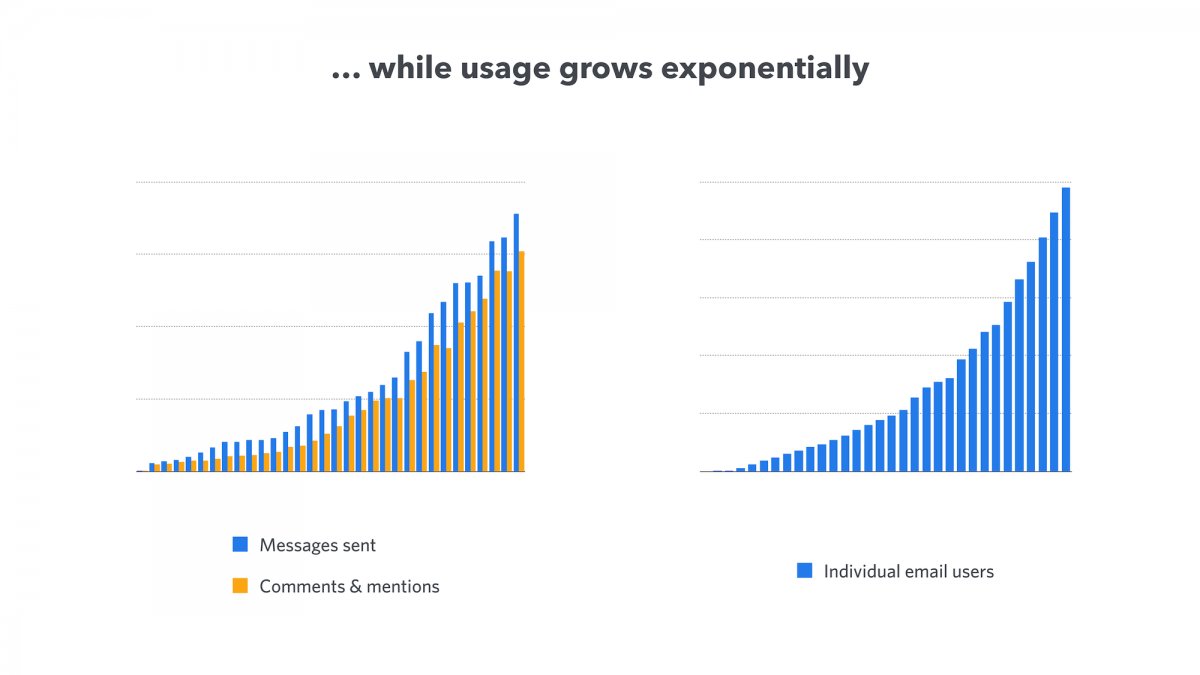 ... while usage grows exponentially

Messages sent

Comments & mentions

Individual email users